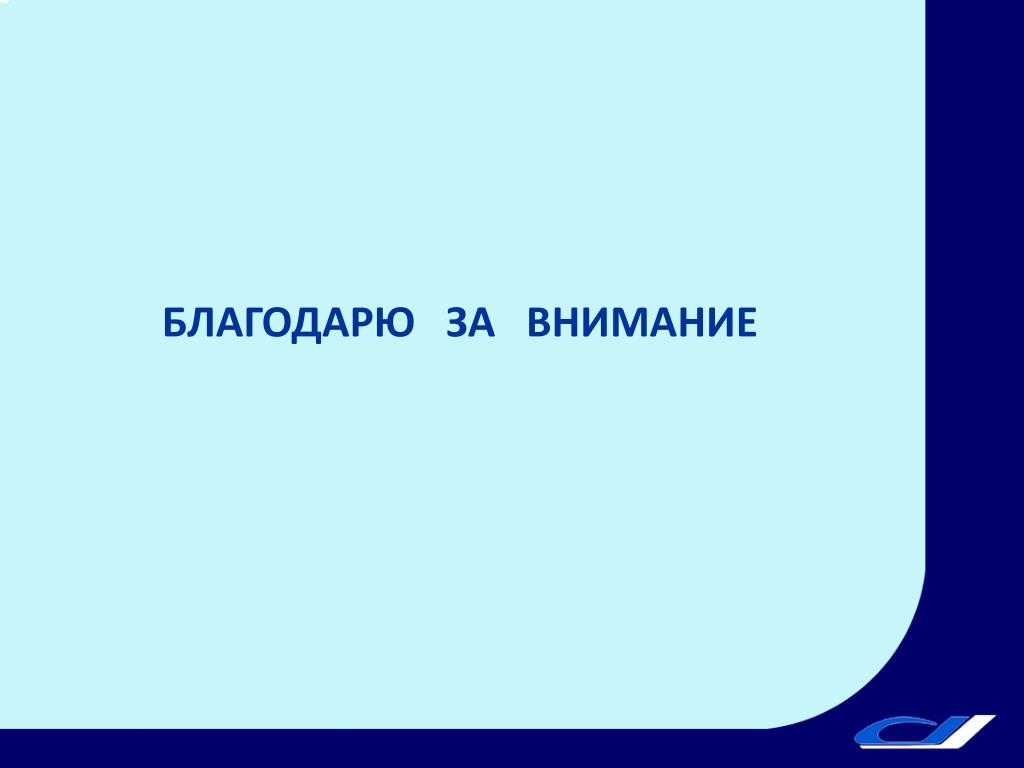 БЛАГОДАРЮ ЗА ВНИМАНИЕ